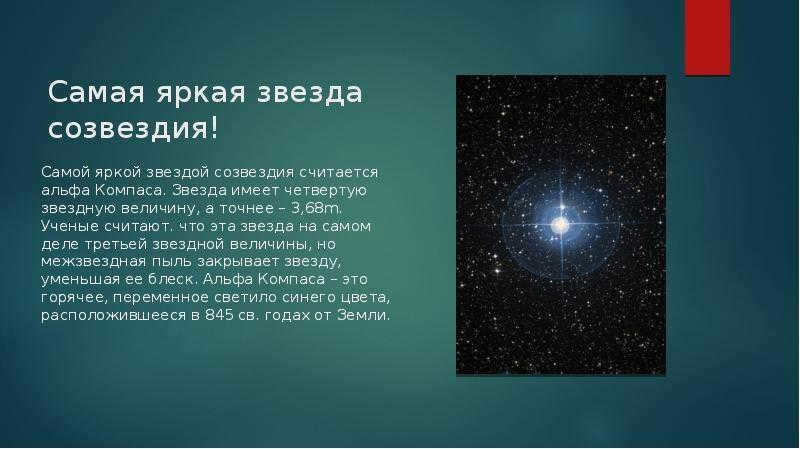 Самая яркая звезда созвездия!

Самой яркой звездой созвездия считается альфа Компаса. Звезда имеет четвертую звездную величину, а точнее – 3,68m. Ученые считают. что эта звезда на самом деле третьей звездной величины, но межзвездная пыль закрывает звезду, уменьшая ее блеск. Альфа Компаса – это горячее, переменное светило синего цвета, расположившееся в 845 св. годах от Земли.